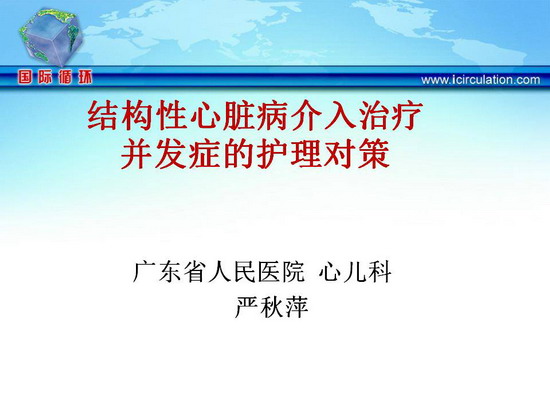 国际循环

www.icirculation.com

结构性心脏病介入治疗并发症的护理对策

广东省人民医院 心儿科
严秋萍